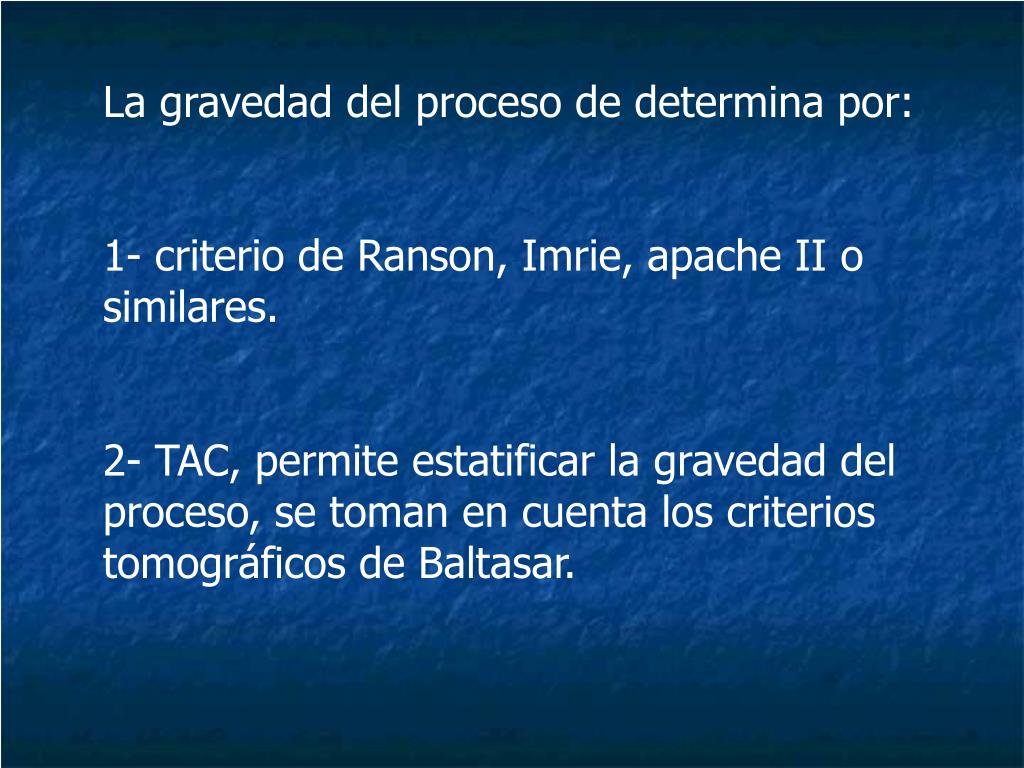 La gravedad del proceso de determina por:

1- criterio de Ranson, Imrie, apache II o similares.

2- TAC, permite estatificar la gravedad del proceso, se toman en cuenta los criterios tomográficos de Baltasar.